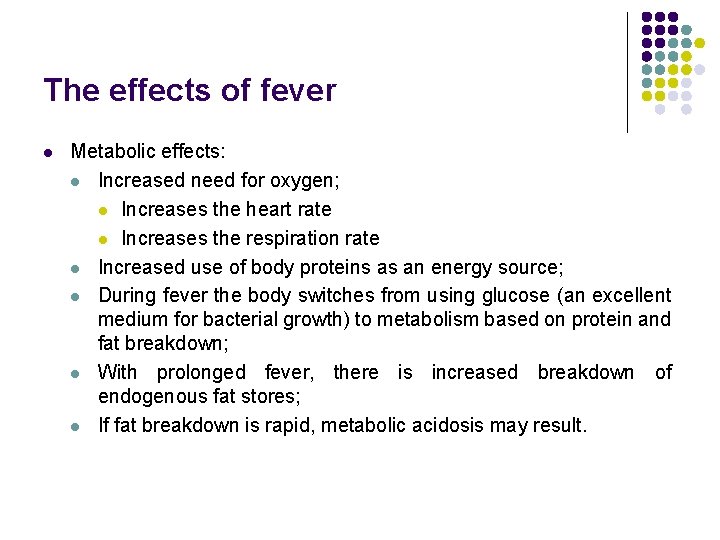 The effects of fever

- Metabolic effects:
  - Increased need for oxygen;
    - Increases the heart rate
    - Increases the respiration rate
  - Increased use of body proteins as an energy source;
  - During fever the body switches from using glucose (an excellent medium for bacterial growth) to metabolism based on protein and fat breakdown;
  - With prolonged fever, there is increased breakdown of endogenous fat stores;
  - If fat breakdown is rapid, metabolic acidosis may result.